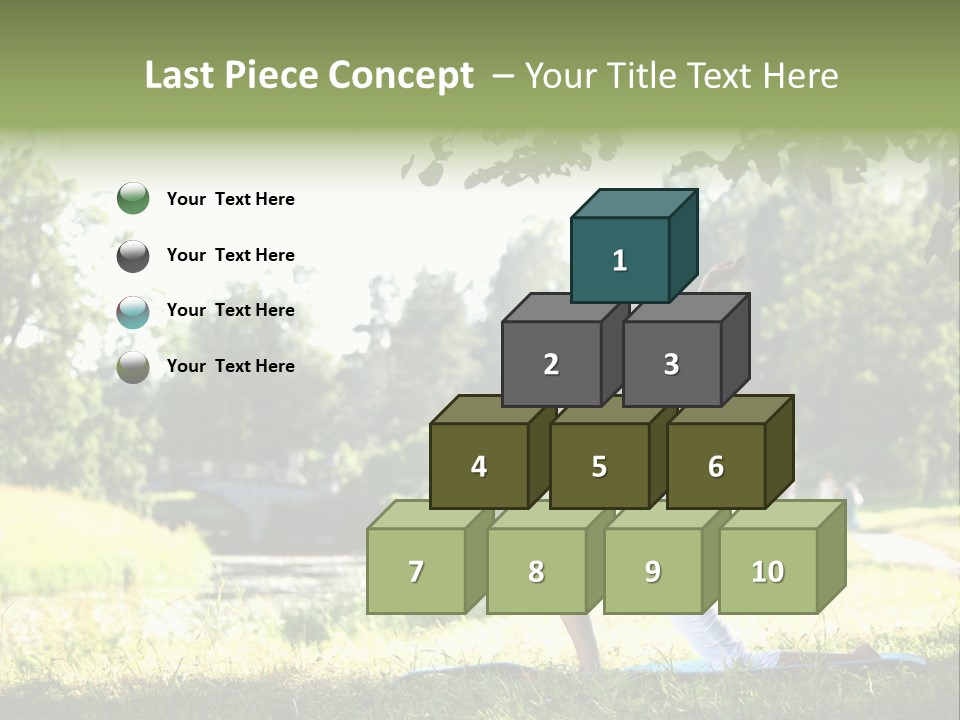 Last Piece Concept – Your Title Text Here

Your Text Here

Your Text Here

Your Text Here

Your Text Here

1

2 3

4 5 6

7 8 9 10